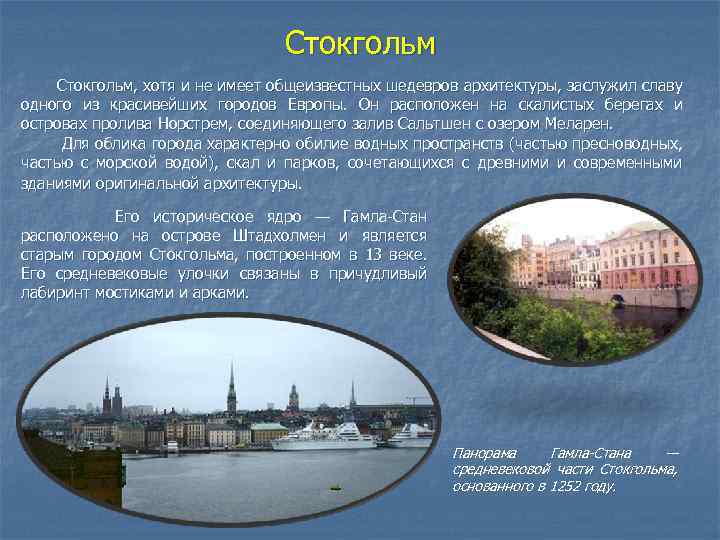 Стокгольм

Стокгольм, хотя и не имеет общеизвестных шедевров архитектуры, заслужил славу одного из красивейших городов Европы. Он расположен на скалистых берегах и островах пролива Норстрем, соединяющего залив Сальтшен с озером Меларен.

Для облика города характерно обилие водных пространств (частью пресноводных, частью с морской водой), скал и парков, сочетающихся с древними и современными зданиями оригинальной архитектуры.

Его историческое ядро — Гамла-Стан расположено на острове Штадхолмен и является старым городом Стокгольма, построенном в 13 веке. Его средневековые улочки связаны в причудливый лабиринт мостиками и арками.

Панорама Гамла-Стана — средневековой части Стокгольма, основанного в 1252 году.